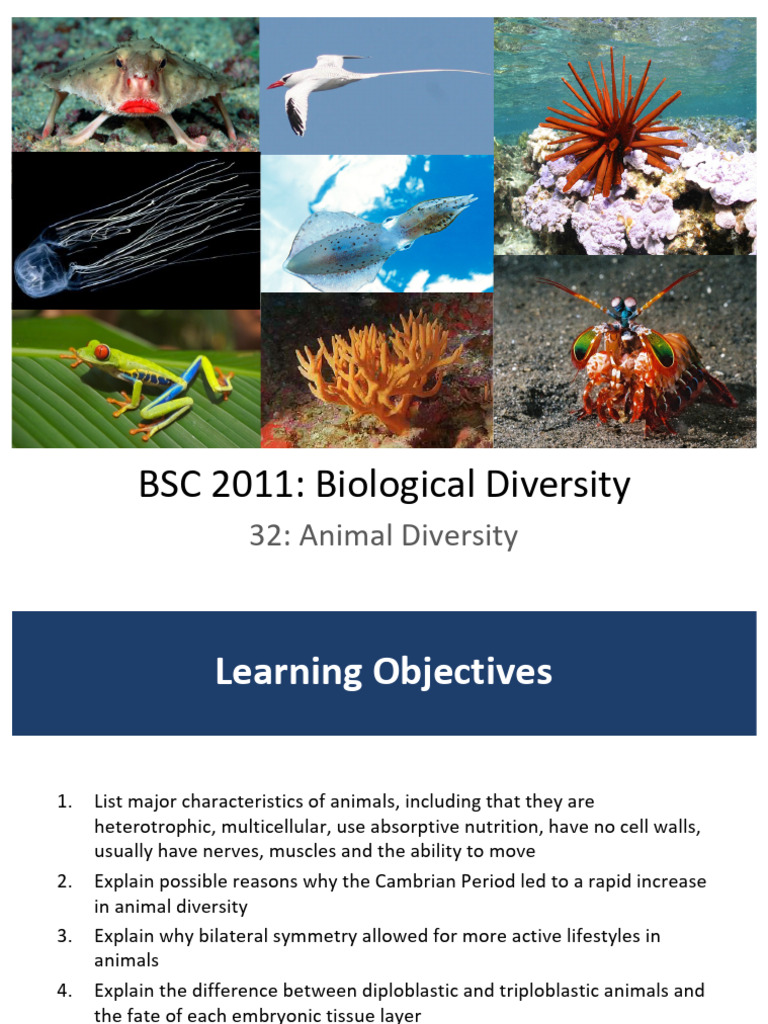 BSC 2011: Biological Diversity

32: Animal Diversity

Learning Objectives

1. List major characteristics of animals, including that they are heterotrophic, multicellular, use absorptive nutrition, have no cell walls, usually have nerves, muscles and the ability to move
2. Explain possible reasons why the Cambrian Period led to a rapid increase in animal diversity
3. Explain why bilateral symmetry allowed for more active lifestyles in animals
4. Explain the difference between diploblastic and triploblastic animals and the fate of each embryonic tissue layer